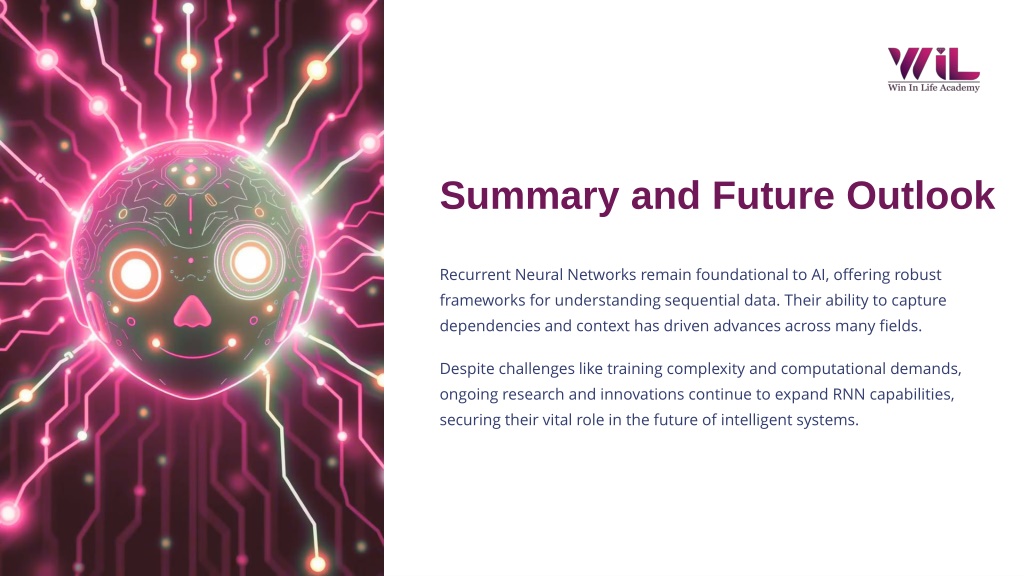 WiL
Win In Life Academy

Summary and Future Outlook

Recurrent Neural Networks remain foundational to AI, offering robust frameworks for understanding sequential data. Their ability to capture dependencies and context has driven advances across many fields.

Despite challenges like training complexity and computational demands, ongoing research and innovations continue to expand RNN capabilities, securing their vital role in the future of intelligent systems.